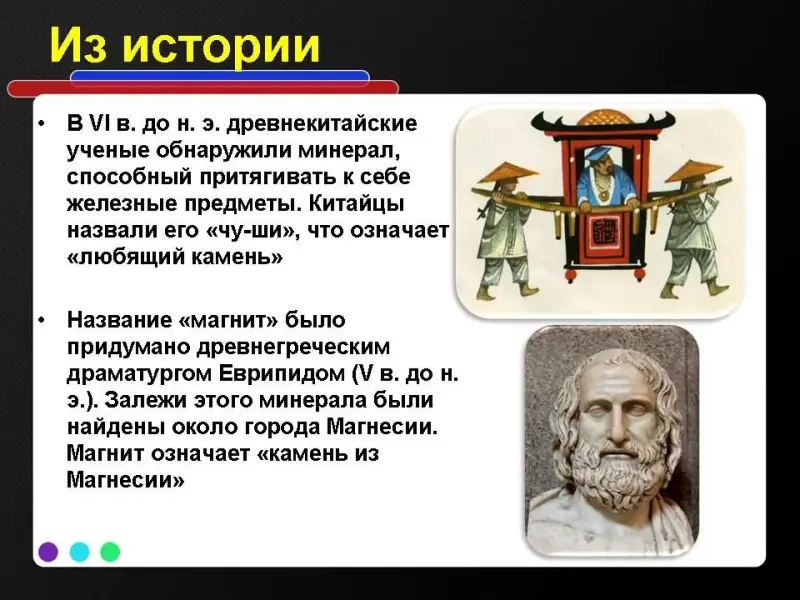 Из истории

• В VI в. до н. э. древнекитайские ученые обнаружили минерал, способный притягивать к себе железные предметы. Китайцы назвали его «чу-ши», что означает «любящий камень»

• Название «магнит» было придумано древнегреческим драматургом Еврипидом (V в. до н. э.). Залежи этого минерала были найдены около города Магнесии. Магнит означает «камень из Магнесии»